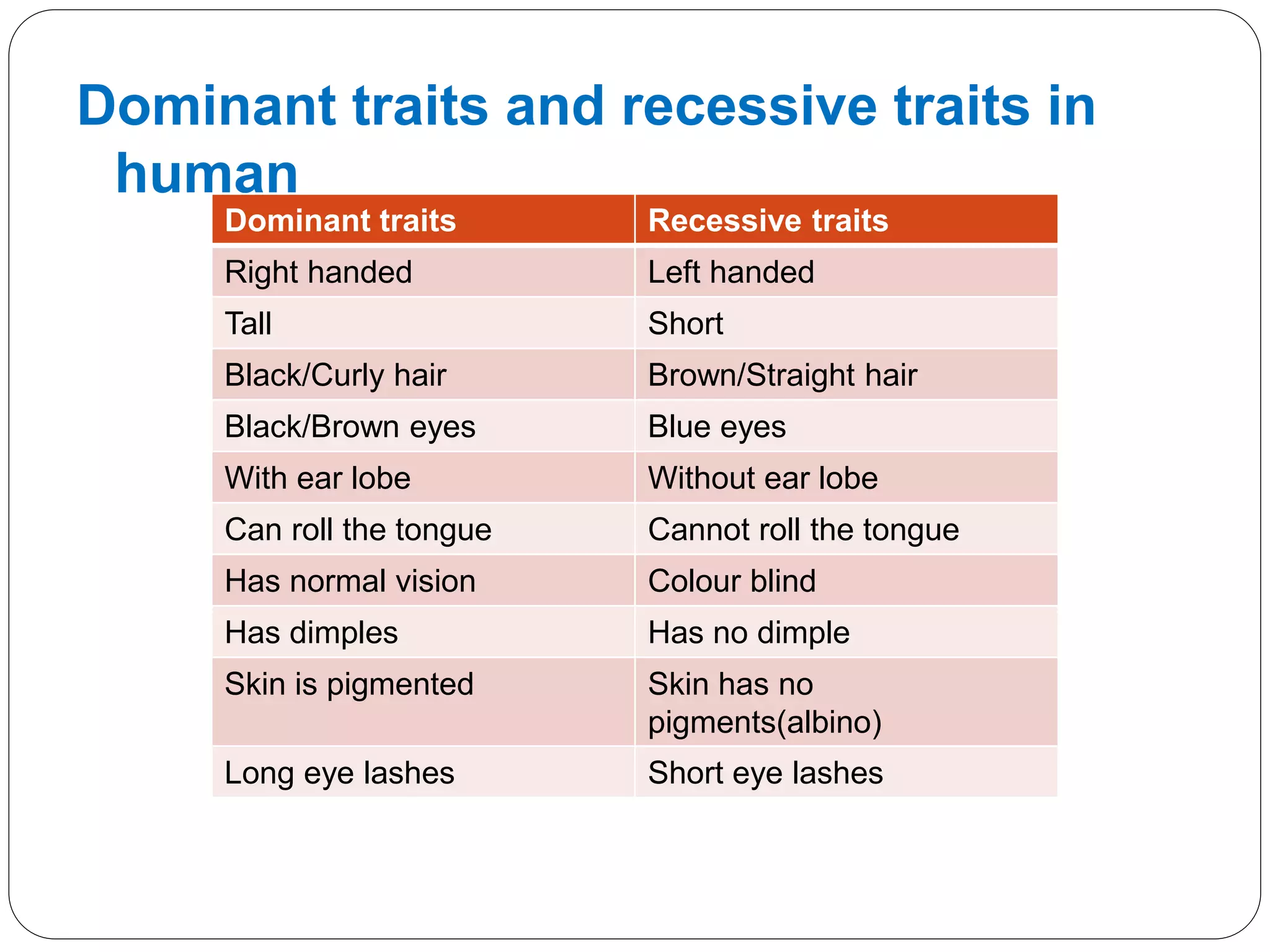 Dominant traits and recessive traits in human

| Dominant traits | Recessive traits |
|---|---|
| Right handed | Left handed |
| Tall | Short |
| Black/Curly hair | Brown/Straight hair |
| Black/Brown eyes | Blue eyes |
| With ear lobe | Without ear lobe |
| Can roll the tongue | Cannot roll the tongue |
| Has normal vision | Colour blind |
| Has dimples | Has no dimple |
| Skin is pigmented | Skin has no pigments(albino) |
| Long eye lashes | Short eye lashes |